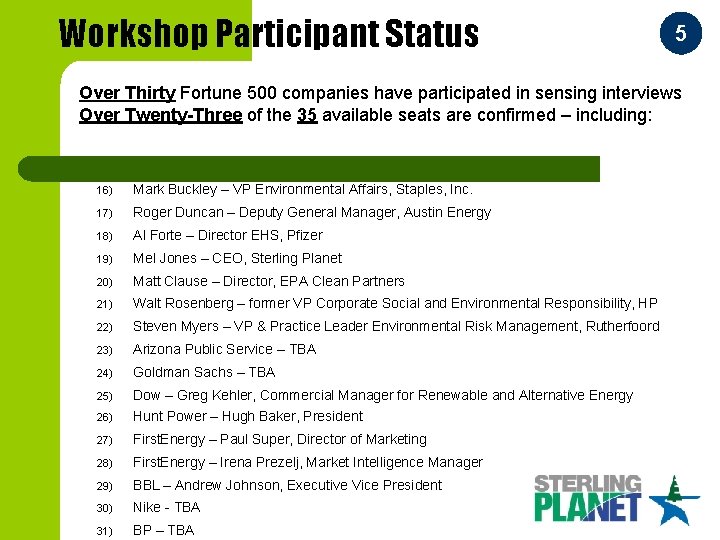 Workshop Participant Status

5

Over Thirty Fortune 500 companies have participated in sensing interviews
Over Twenty-Three of the 35 available seats are confirmed – including:

16) Mark Buckley – VP Environmental Affairs, Staples, Inc.
17) Roger Duncan – Deputy General Manager, Austin Energy
18) Al Forte – Director EHS, Pfizer
19) Mel Jones – CEO, Sterling Planet
20) Matt Clause – Director, EPA Clean Partners
21) Walt Rosenberg – former VP Corporate Social and Environmental Responsibility, HP
22) Steven Myers – VP & Practice Leader Environmental Risk Management, Rutherfoord
23) Arizona Public Service – TBA
24) Goldman Sachs – TBA
25) Dow – Greg Kehler, Commercial Manager for Renewable and Alternative Energy
26) Hunt Power – Hugh Baker, President
27) FirstEnergy – Paul Super, Director of Marketing
28) FirstEnergy – Irena Prezelj, Market Intelligence Manager
29) BBL – Andrew Johnson, Executive Vice President
30) Nike - TBA
31) BP – TBA

STERLING PLANET